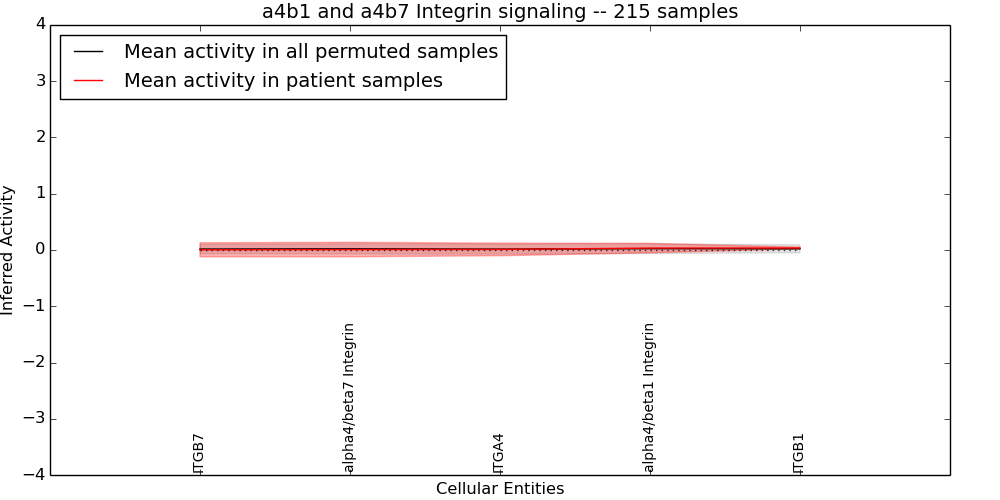 a4b1 and a4b7 Integrin signaling -- 215 samples

Mean activity in all permuted samples
Mean activity in patient samples

Inferred Activity

4
3
2
1
0
−1
−2
−3
−4

ITGB7
alpha4/beta7 Integrin
ITGA4
alpha4/beta1 Integrin
ITGB1

Cellular Entities